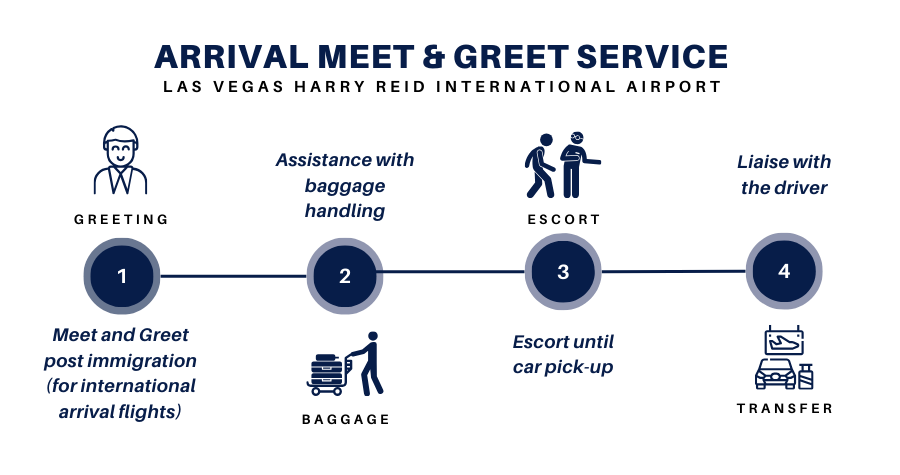 ARRIVAL MEET & GREET SERVICE
LAS VEGAS HARRY REID INTERNATIONAL AIRPORT

GREETING

1

Meet and Greet post immigration (for international arrival flights)

Assistance with baggage handling

2

BAGGAGE

ESCORT

3

Escort until car pick-up

Liaise with the driver

4

TRANSFER